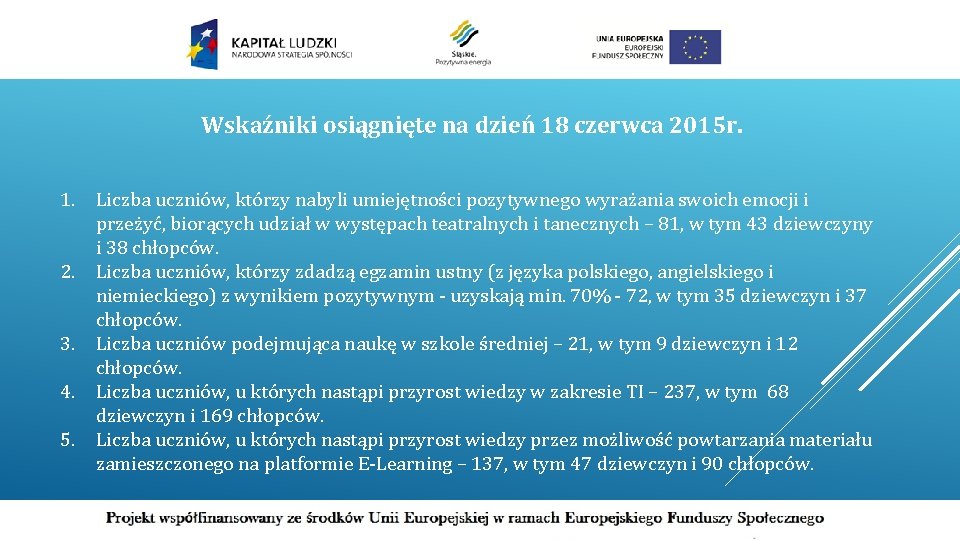 KAPITAŁ LUDZKI
NARODOWA STRATEGIA SPÓJNOŚCI

Śląskie.
Pozytywna energia

UNIA EUROPEJSKA
EUROPEJSKI
FUNDUSZ SPOŁECZNY

Wskaźniki osiągnięte na dzień 18 czerwca 2015r.

1. Liczba uczniów, którzy nabyli umiejętności pozytywnego wyrażania swoich emocji i przeżyć, biorących udział w występach teatralnych i tanecznych – 81, w tym 43 dziewczyny i 38 chłopców.
2. Liczba uczniów, którzy zdadzą egzamin ustny (z języka polskiego, angielskiego i niemieckiego) z wynikiem pozytywnym - uzyskają min. 70% - 72, w tym 35 dziewczyn i 37 chłopców.
3. Liczba uczniów podejmująca naukę w szkole średniej – 21, w tym 9 dziewczyn i 12 chłopców.
4. Liczba uczniów, u których nastąpi przyrost wiedzy w zakresie TI – 237, w tym 68 dziewczyn i 169 chłopców.
5. Liczba uczniów, u których nastąpi przyrost wiedzy przez możliwość powtarzania materiału zamieszczonego na platformie E-Learning – 137, w tym 47 dziewczyn i 90 chłopców.

Projekt współfinansowany ze środków Unii Europejskiej w ramach Europejskiego Funduszy Społecznego